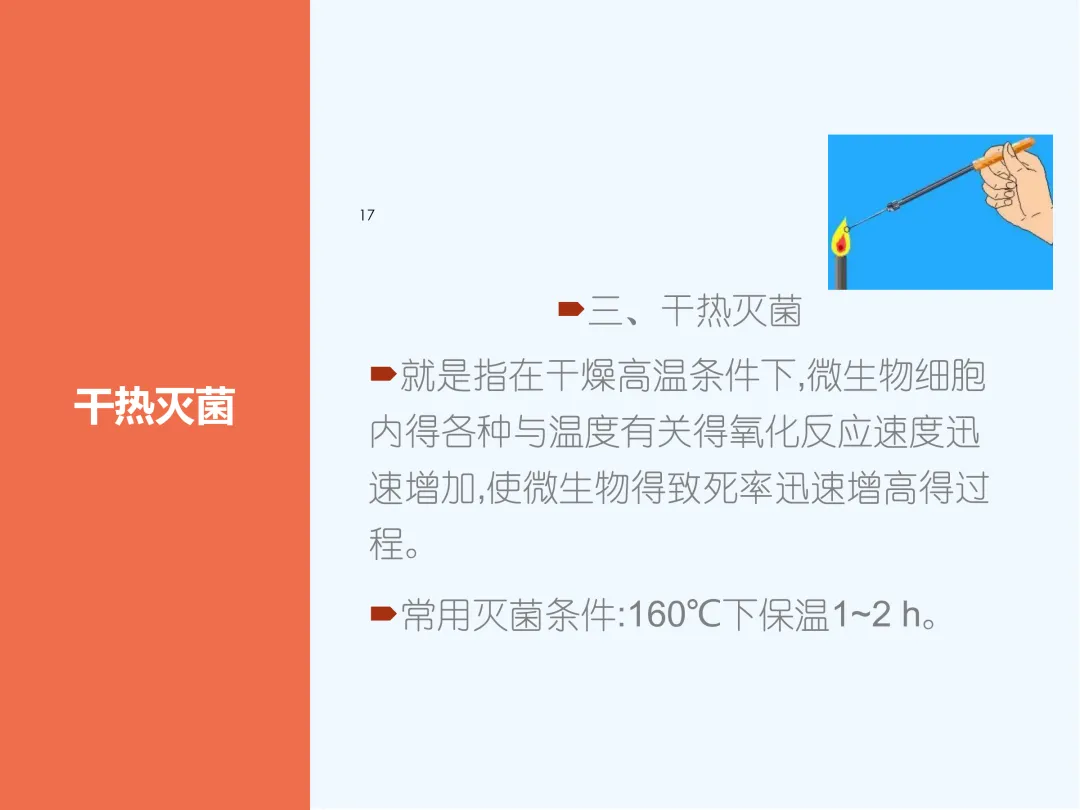 干热灭菌

17

三、干热灭菌

就是指在干燥高温条件下,微生物细胞内得各种与温度有关得氧化反应速度迅速增加,使微生物得致死率迅速增高得过程。

常用灭菌条件:160℃下保温1~2 h。